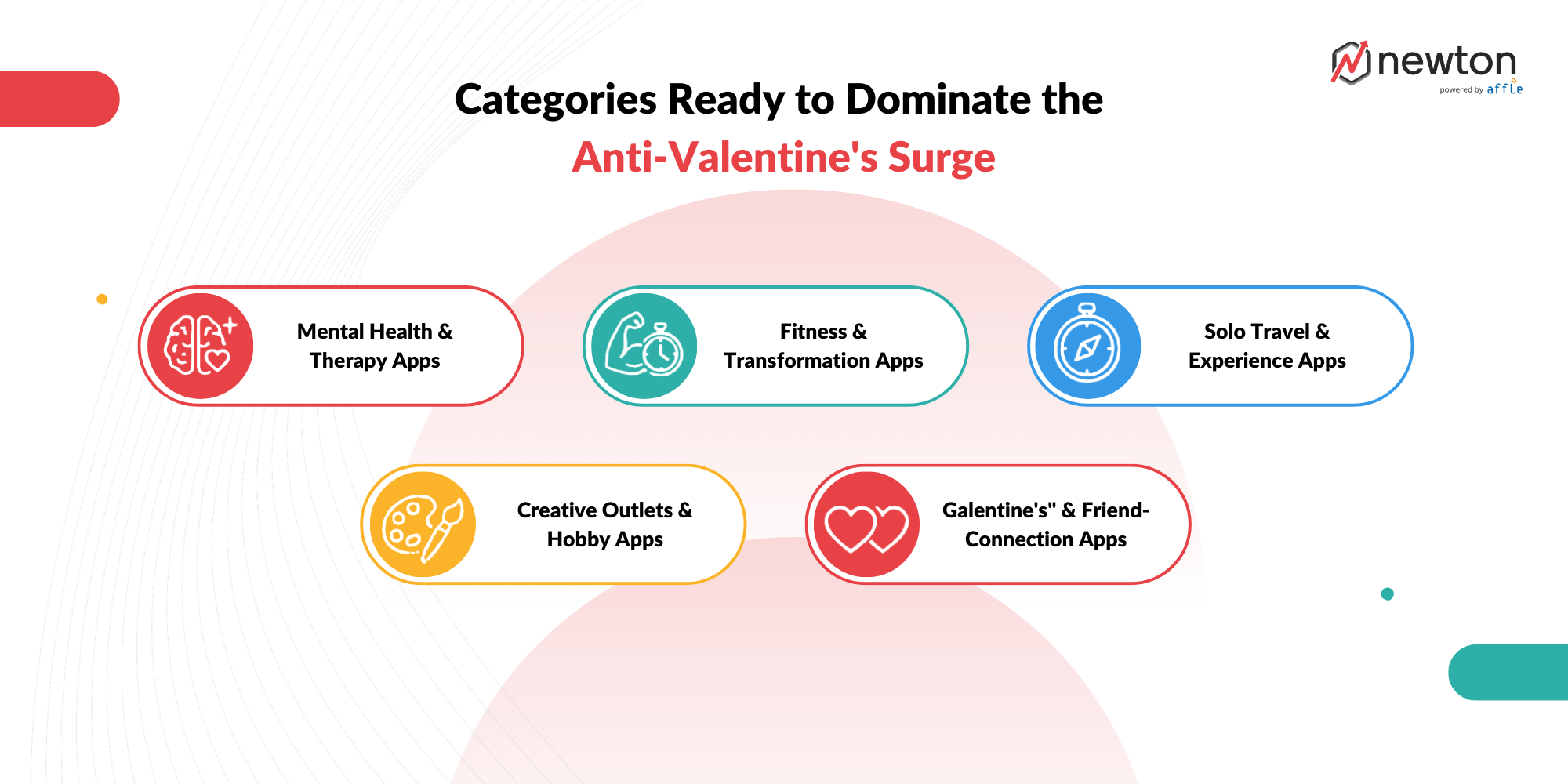 newton
powered by affle

Categories Ready to Dominate the
Anti-Valentine's Surge

Mental Health & Therapy Apps

Fitness & Transformation Apps

Solo Travel & Experience Apps

Creative Outlets & Hobby Apps

Galentine's" & Friend-Connection Apps